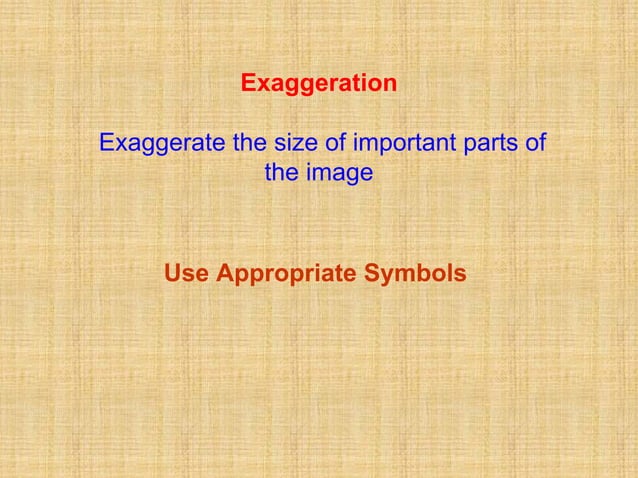 Exaggeration

Exaggerate the size of important parts of the image

Use Appropriate Symbols